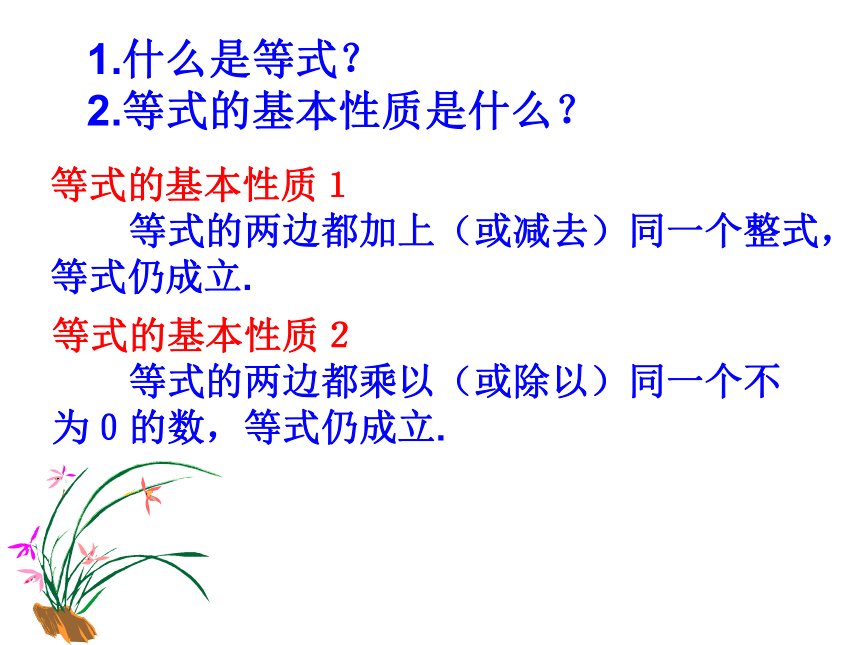 1.什么是等式?
2.等式的基本性质是什么?

等式的基本性质 1
等式的两边都加上（或减去）同一个整式，等式仍成立.

等式的基本性质 2
等式的两边都乘以（或除以）同一个不为 0 的数，等式仍成立.